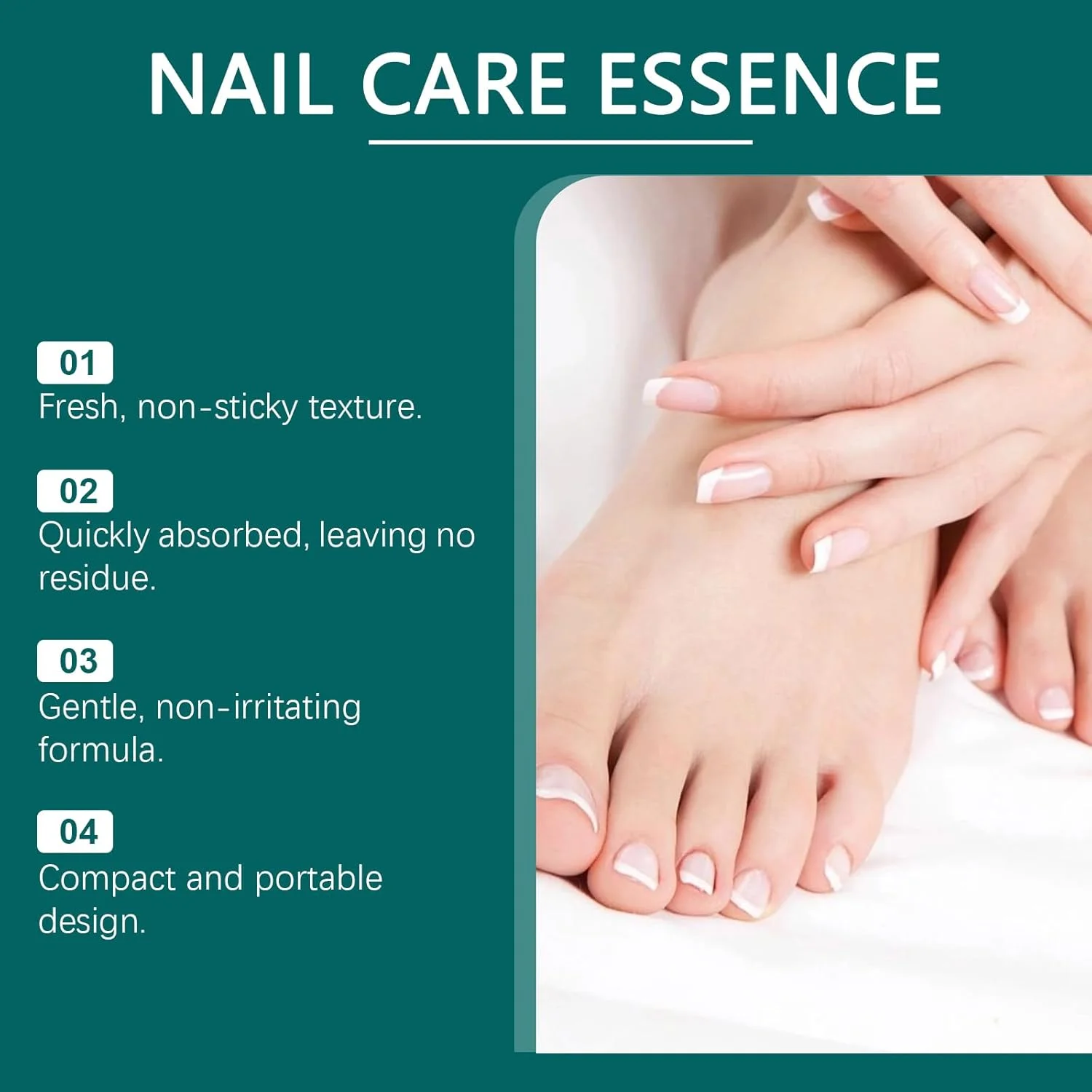 NAIL CARE ESSENCE

01
Fresh, non-sticky texture.

02
Quickly absorbed, leaving no residue.

03
Gentle, non-irritating formula.

04
Compact and portable design.